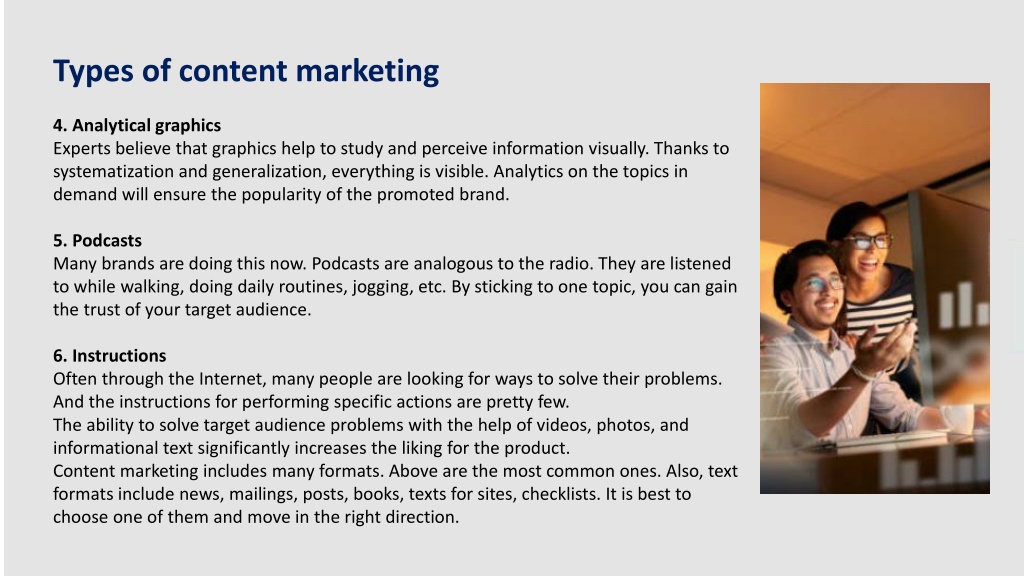 Types of content marketing

4. Analytical graphics
Experts believe that graphics help to study and perceive information visually. Thanks to systematization and generalization, everything is visible. Analytics on the topics in demand will ensure the popularity of the promoted brand.

5. Podcasts
Many brands are doing this now. Podcasts are analogous to the radio. They are listened to while walking, doing daily routines, jogging, etc. By sticking to one topic, you can gain the trust of your target audience.

6. Instructions
Often through the Internet, many people are looking for ways to solve their problems. And the instructions for performing specific actions are pretty few.
The ability to solve target audience problems with the help of videos, photos, and informational text significantly increases the liking for the product.
Content marketing includes many formats. Above are the most common ones. Also, text formats include news, mailings, posts, books, texts for sites, checklists. It is best to choose one of them and move in the right direction.